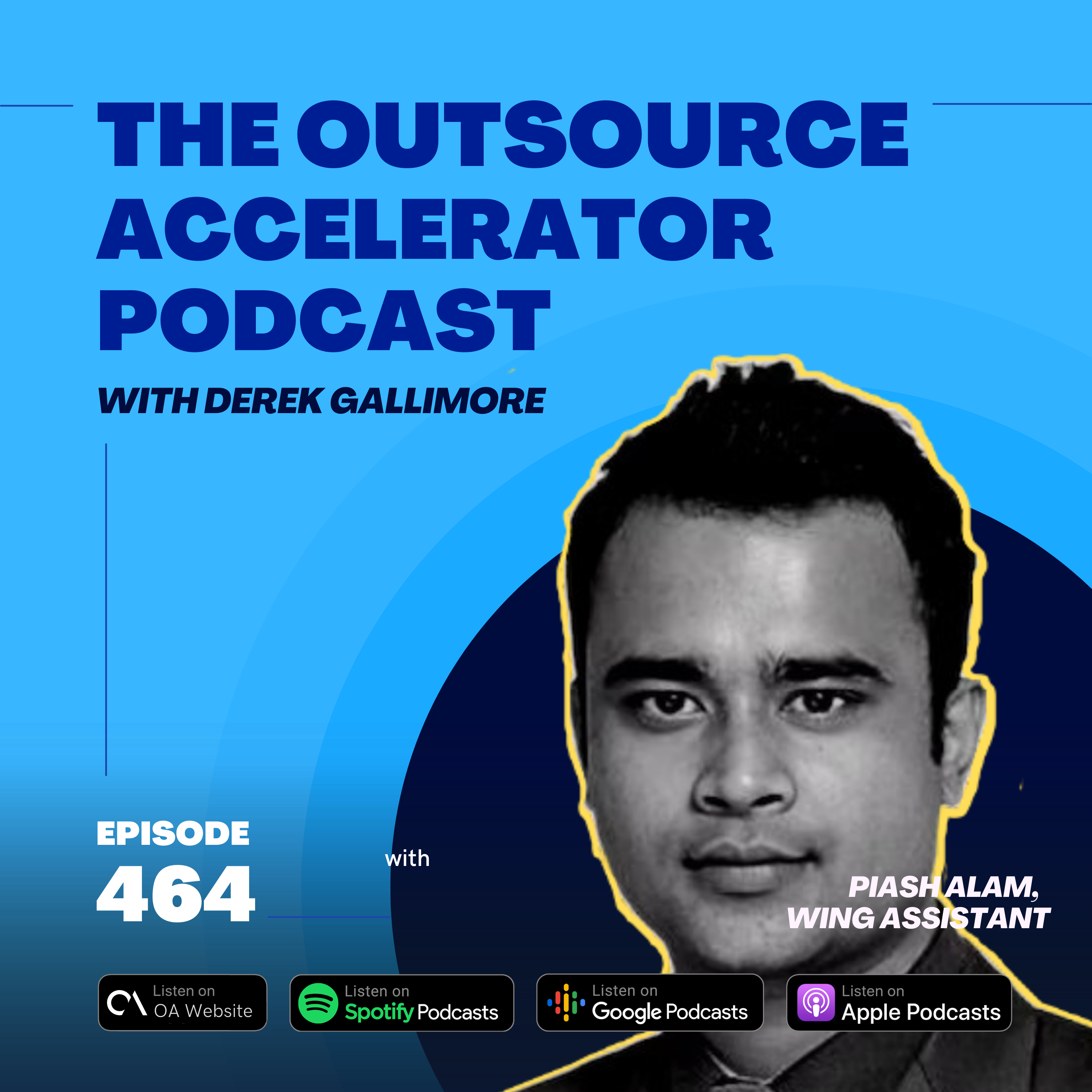 THE OUTSOURCE ACCELERATOR PODCAST

WITH DEREK GALLIMORE

EPISODE 464

with

PIASH ALAM, WING ASSISTANT

Listen on OA Website

Listen on Spotify Podcasts

Listen on Google Podcasts

Listen on Apple Podcasts